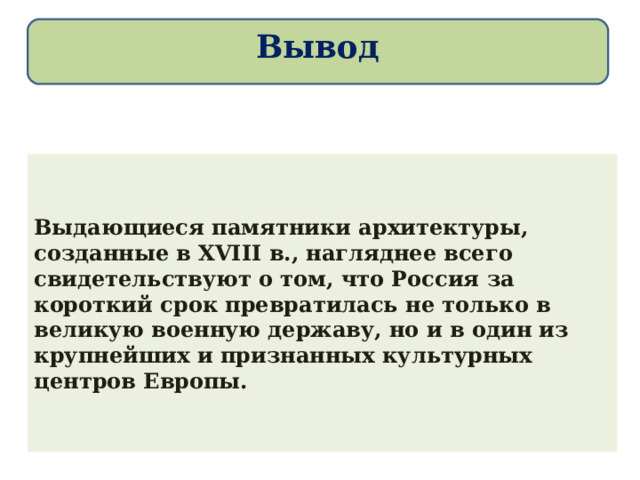 Вывод

Выдающиеся памятники архитектуры, созданные в XVIII в., нагляднее всего свидетельствуют о том, что Россия за короткий срок превратилась не только в великую военную державу, но и в один из крупнейших и признанных культурных центров Европы.